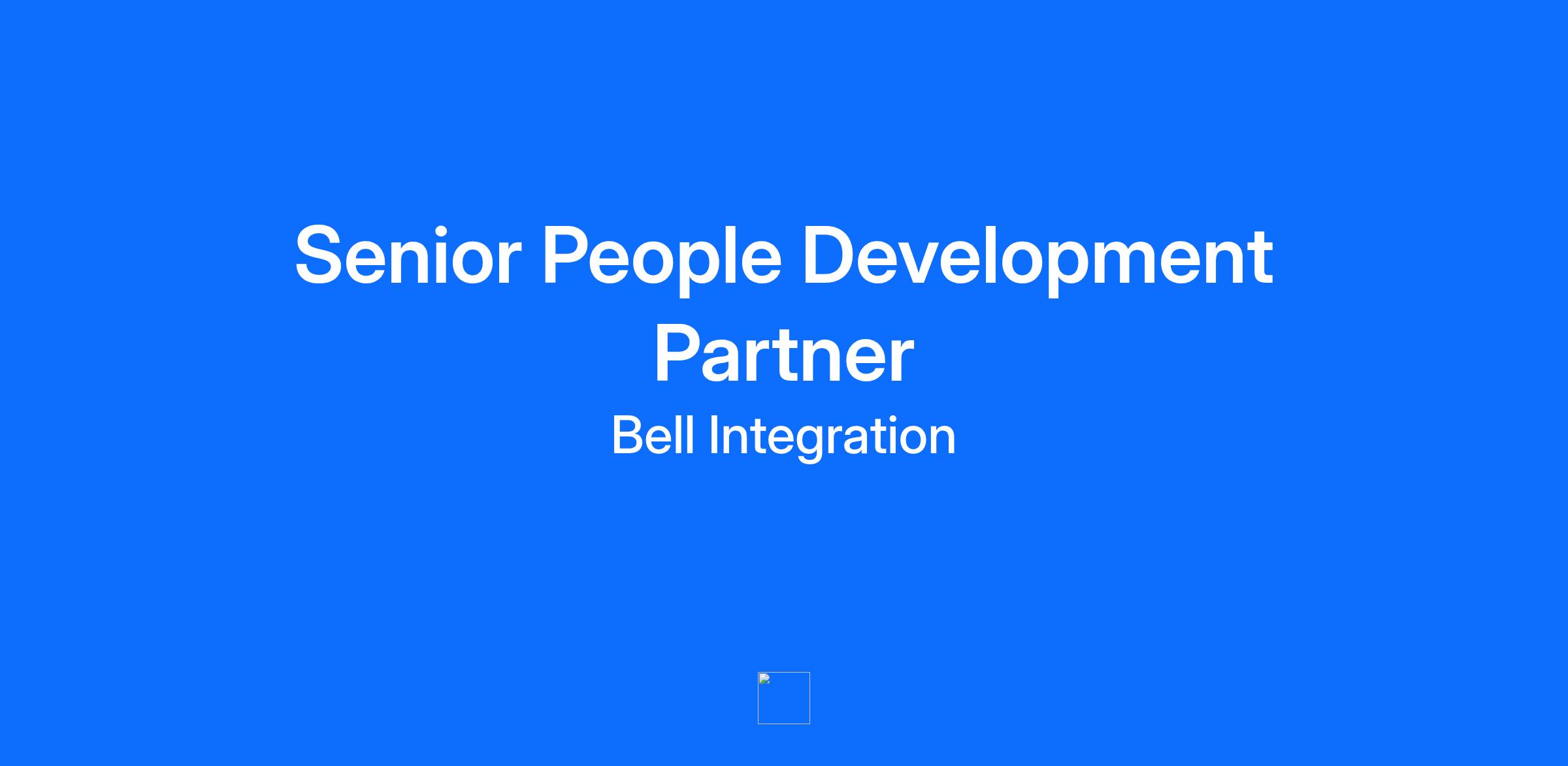 Senior People Development Partner

Bell Integration